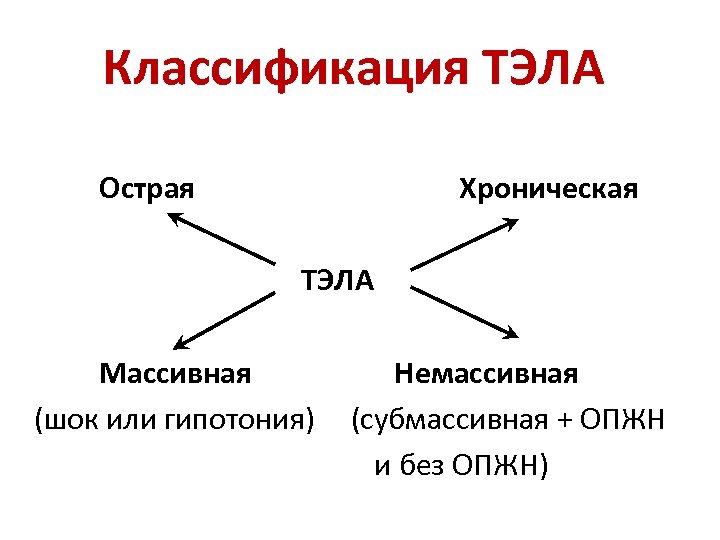 Классификация ТЭЛА

Острая

Хроническая

ТЭЛА

Массивная
(шок или гипотония)

Немассивная
(субмассивная + ОПЖН и без ОПЖН)